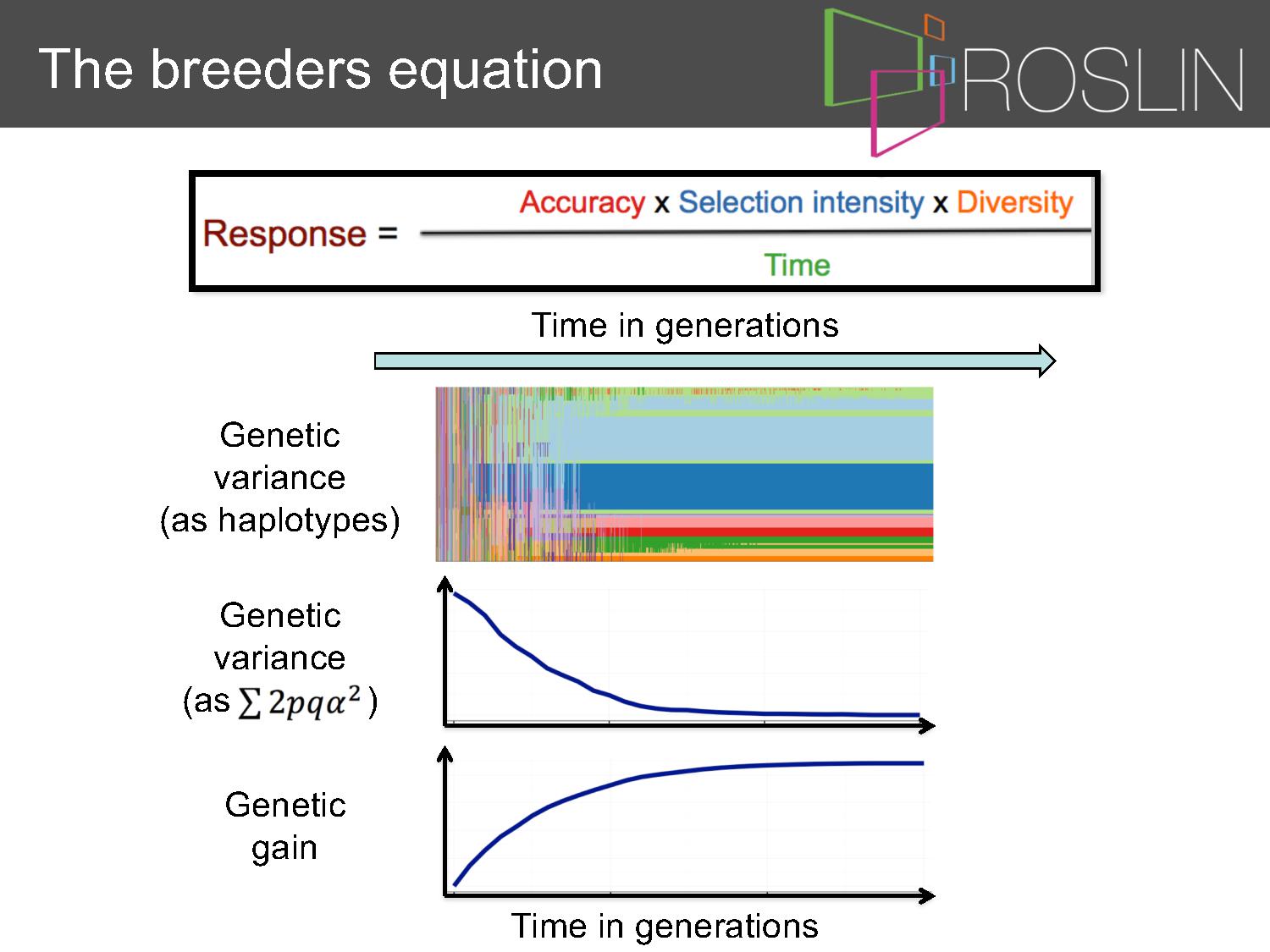 The breeders equation

ROSLIN

Response = $\frac{\text{Accuracy x Selection intensity x Diversity}}{\text{Time}}$

Time in generations

Genetic variance (as haplotypes)

Genetic variance (as $\sum 2pq\alpha^2$)

Genetic gain

Time in generations